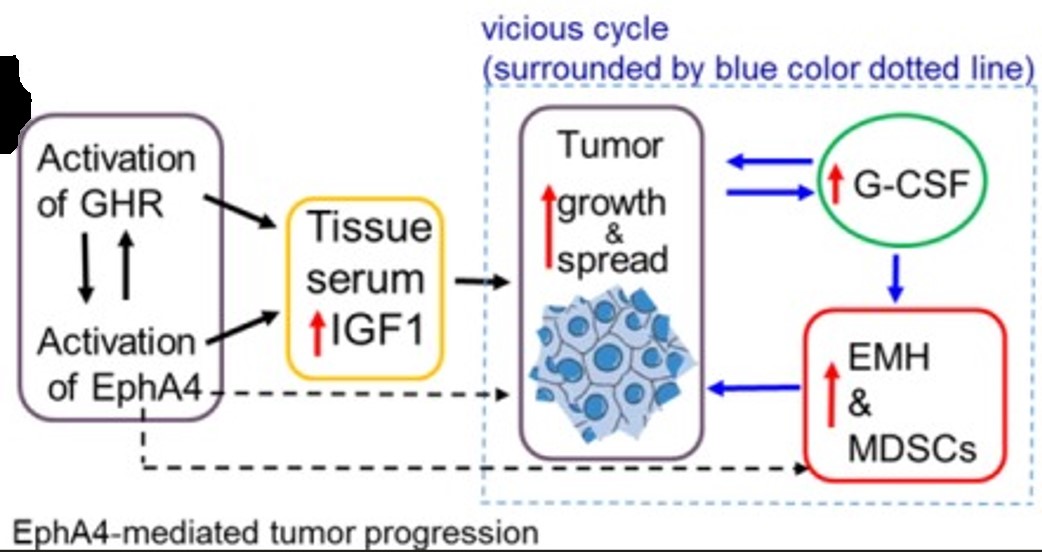 vicious cycle
(surrounded by blue color dotted line)

Activation of GHR

Activation of EphA4

Tissue serum ↑IGF1

Tumor
↑growth & spread

↑G-CSF

↑EMH & MDSCs

EphA4-mediated tumor progression